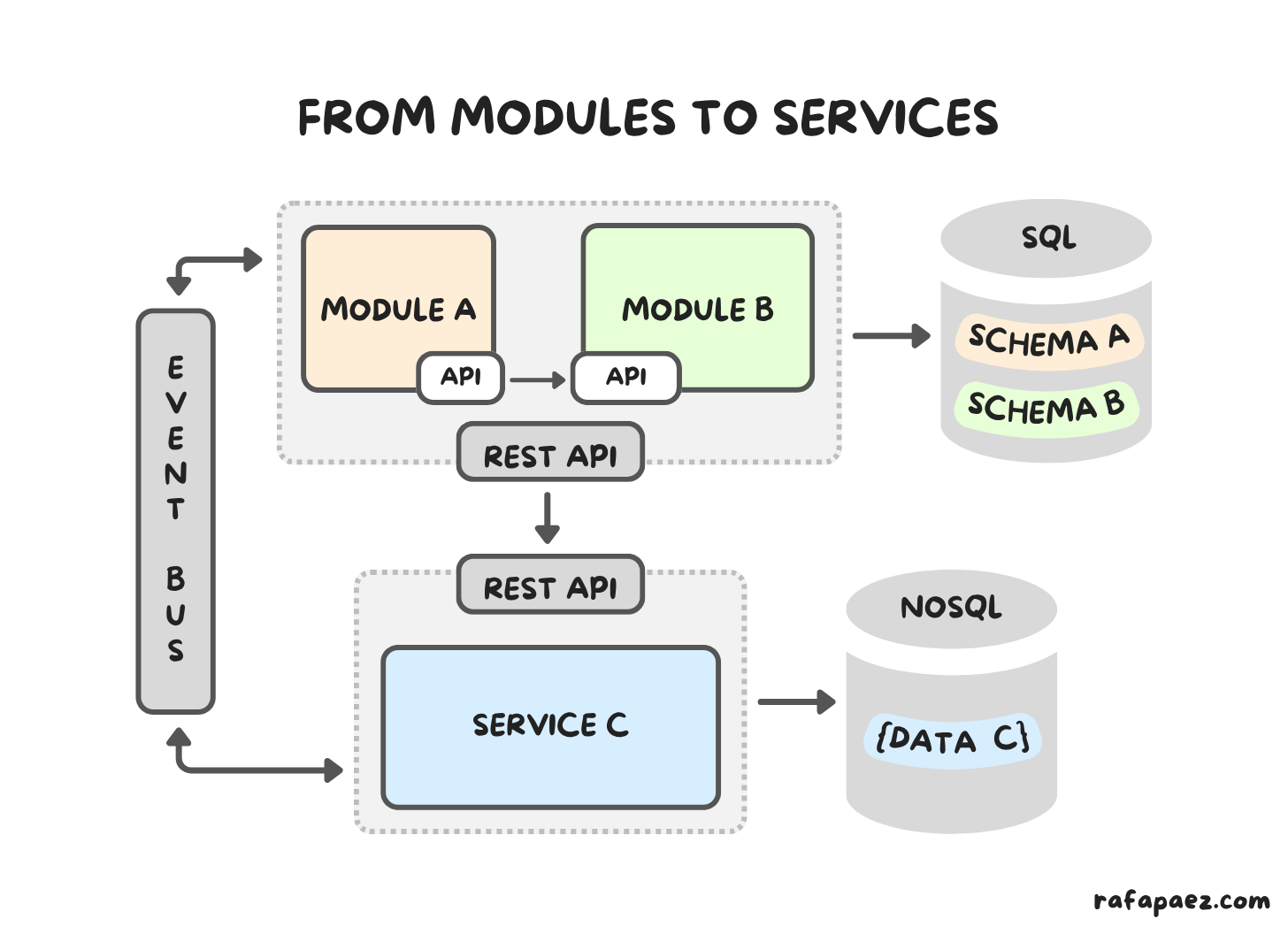 FROM MODULES TO SERVICES

EVENT BUS

MODULE A

API

MODULE B

API

REST API

SQL

SCHEMA A

SCHEMA B

REST API

SERVICE C

NOSQL

{DATA C}

rafapaez.com